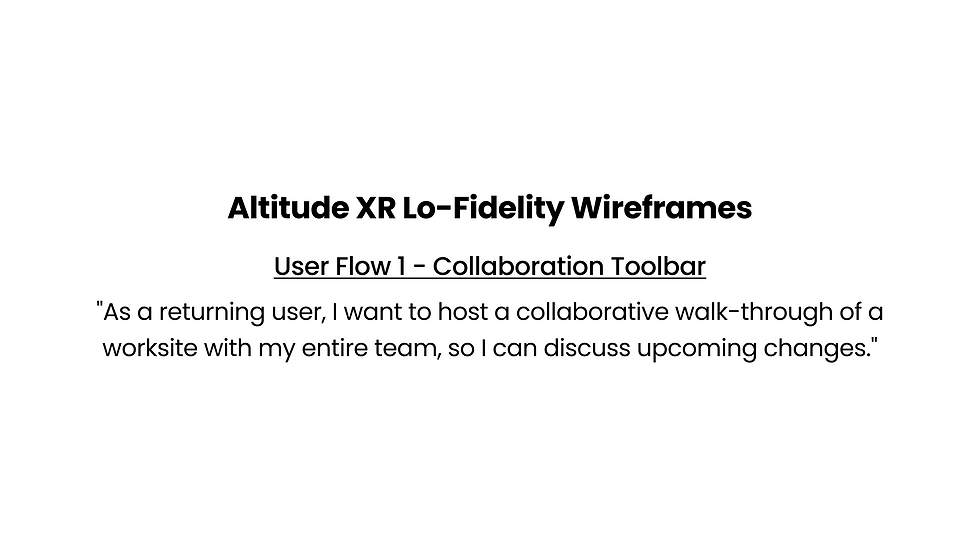 Altitude XR Lo-Fidelity Wireframes

User Flow 1 - Collaboration Toolbar

"As a returning user, I want to host a collaborative walk-through of a worksite with my entire team, so I can discuss upcoming changes."